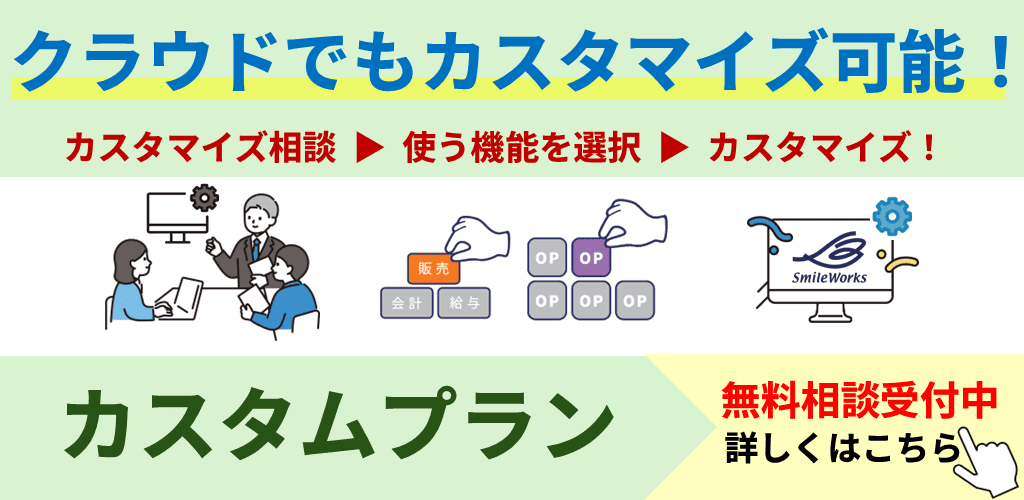 クラウドでもカスタマイズ可能！

カスタマイズ相談 ▶ 使う機能を選択 ▶ カスタマイズ！

販売
会計 給与

OP OP
OP OP OP

SmileWorks

カスタムプラン

無料相談受付中
詳しくはこちら